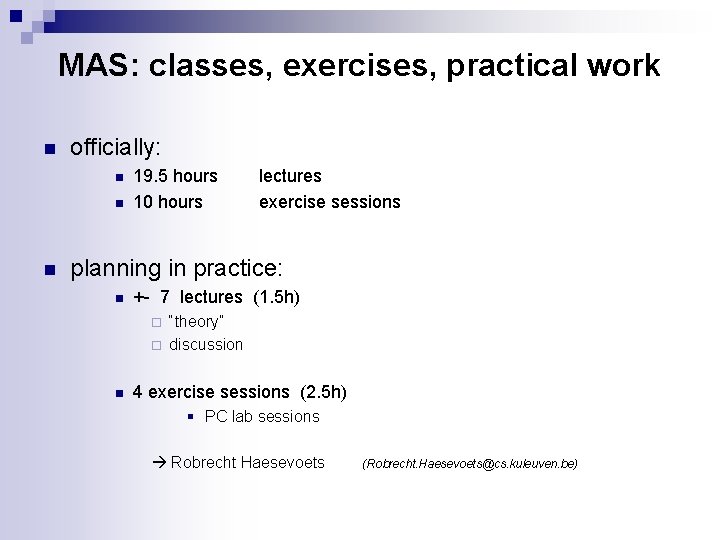 MAS: classes, exercises, practical work

officially:
19.5 hours lectures
10 hours exercise sessions

planning in practice:
+- 7 lectures (1.5h)
"theory"
discussion

4 exercise sessions (2.5h)
PC lab sessions

→ Robrecht Haesevoets (Robrecht.Haesevoets@cs.kuleuven.be)